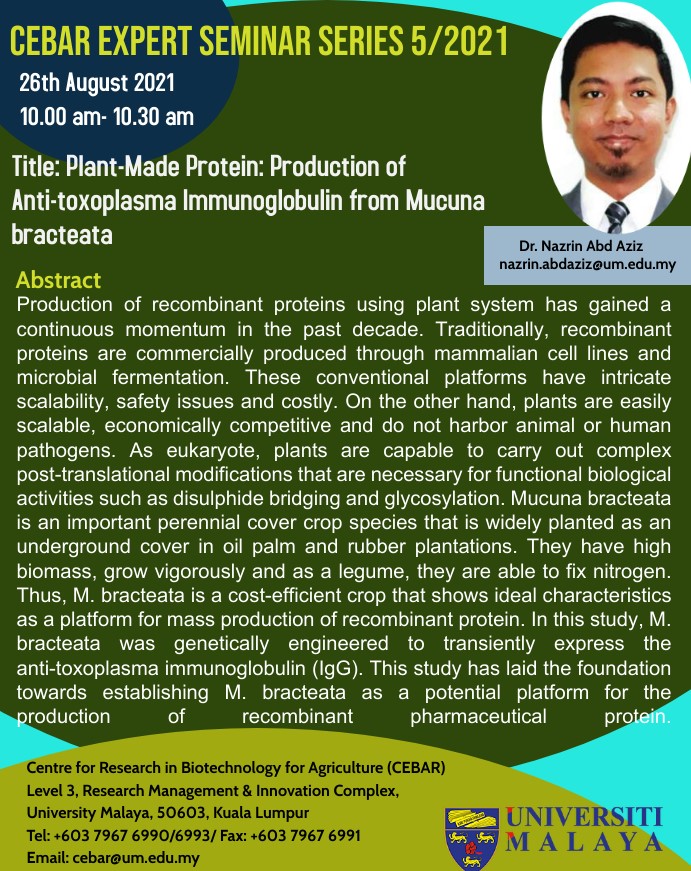 CEBAR EXPERT SEMINAR SERIES 5/2021

26th August 2021
10.00 am- 10.30 am

Title: Plant-Made Protein: Production of Anti-toxoplasma Immunoglobulin from Mucuna bracteata

Dr. Nazrin Abd Aziz
nazrin.abdaziz@um.edu.my

Abstract
Production of recombinant proteins using plant system has gained a continuous momentum in the past decade. Traditionally, recombinant proteins are commercially produced through mammalian cell lines and microbial fermentation. These conventional platforms have intricate scalability, safety issues and costly. On the other hand, plants are easily scalable, economically competitive and do not harbor animal or human pathogens. As eukaryote, plants are capable to carry out complex post-translational modifications that are necessary for functional biological activities such as disulphide bridging and glycosylation. Mucuna bracteata is an important perennial cover crop species that is widely planted as an underground cover in oil palm and rubber plantations. They have high biomass, grow vigorously and as a legume, they are able to fix nitrogen. Thus, M. bracteata is a cost-efficient crop that shows ideal characteristics as a platform for mass production of recombinant protein. In this study, M. bracteata was genetically engineered to transiently express the anti-toxoplasma immunoglobulin (IgG). This study has laid the foundation towards establishing M. bracteata as a potential platform for the production of recombinant pharmaceutical protein.

Centre for Research in Biotechnology for Agriculture (CEBAR)
Level 3, Research Management & Innovation Complex,
University Malaya, 50603, Kuala Lumpur
Tel: +603 7967 6990/6993/ Fax: +603 7967 6991
Email: cebar@um.edu.my

UNIVERSITI MALAYA